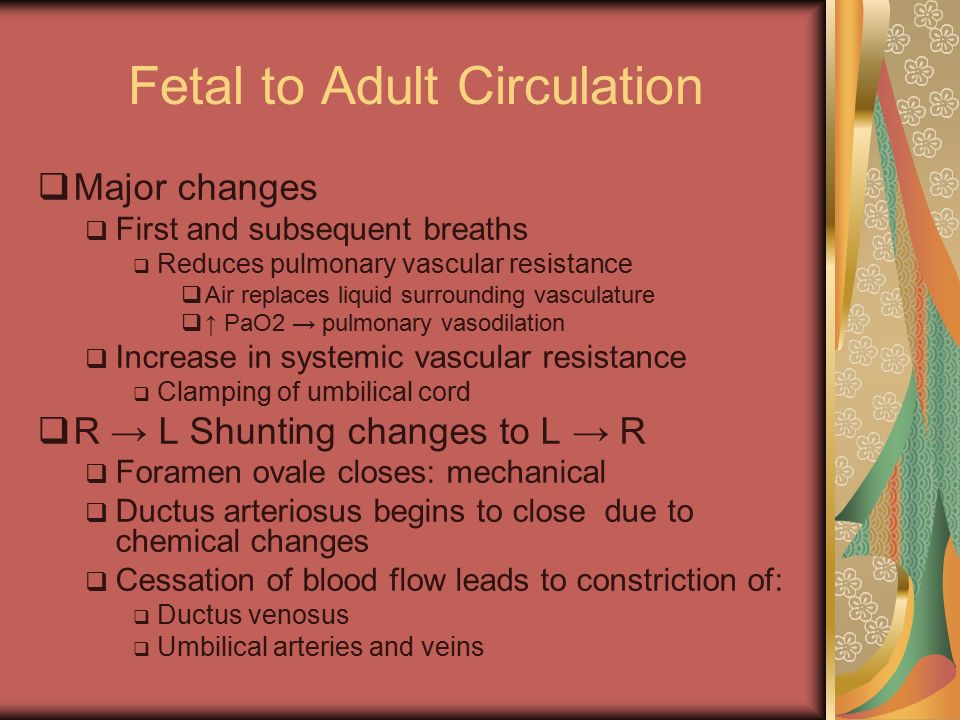 Fetal to Adult Circulation

❑ Major changes
❑ First and subsequent breaths
❑ Reduces pulmonary vascular resistance
❑ Air replaces liquid surrounding vasculature
❑ ↑ PaO2 → pulmonary vasodilation
❑ Increase in systemic vascular resistance
❑ Clamping of umbilical cord
❑ R → L Shunting changes to L → R
❑ Foramen ovale closes: mechanical
❑ Ductus arteriosus begins to close due to chemical changes
❑ Cessation of blood flow leads to constriction of:
❑ Ductus venosus
❑ Umbilical arteries and veins